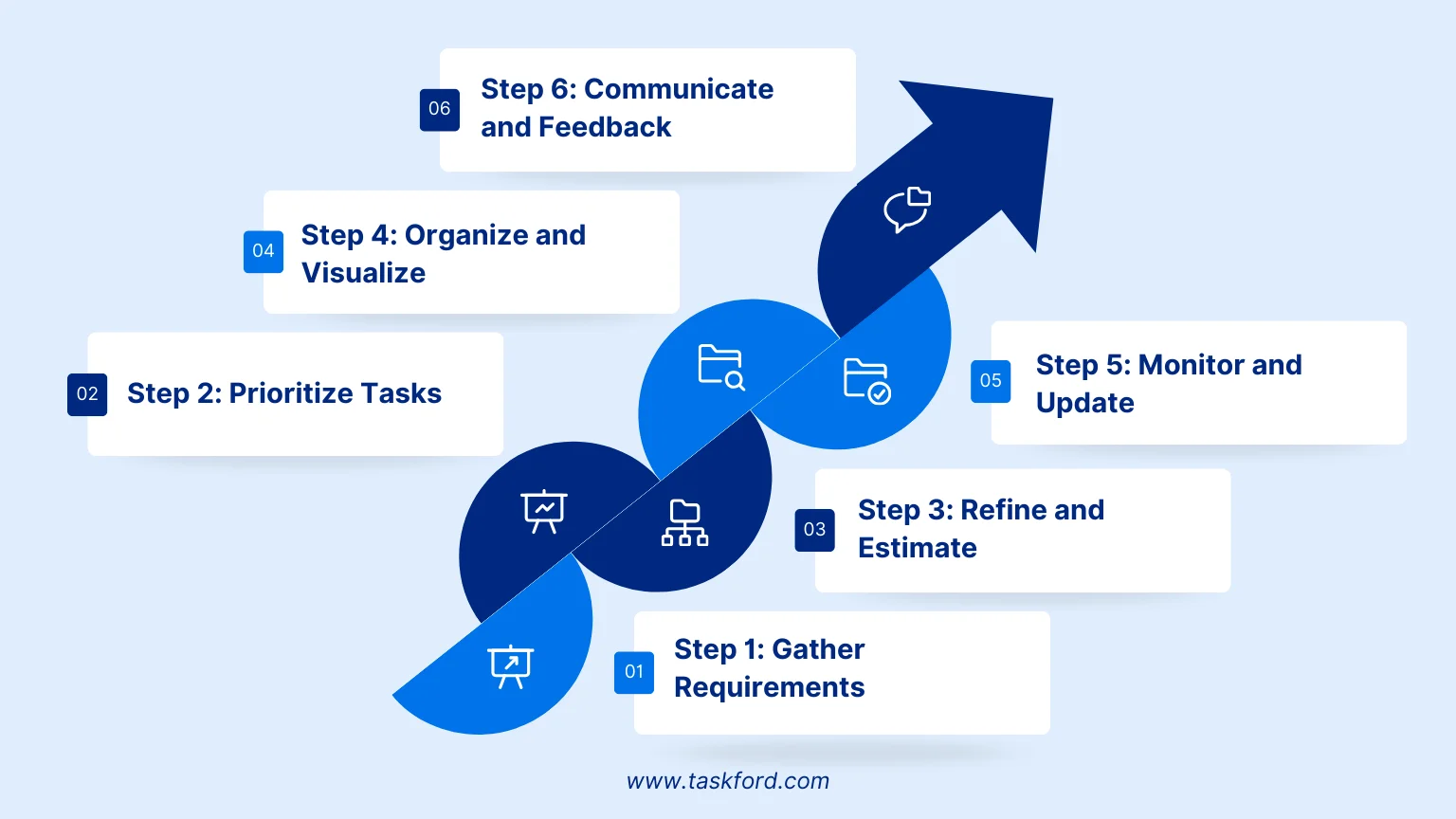 06 Step 6: Communicate and Feedback

04 Step 4: Organize and Visualize

02 Step 2: Prioritize Tasks

05 Step 5: Monitor and Update

03 Step 3: Refine and Estimate

01 Step 1: Gather Requirements

www.taskford.com